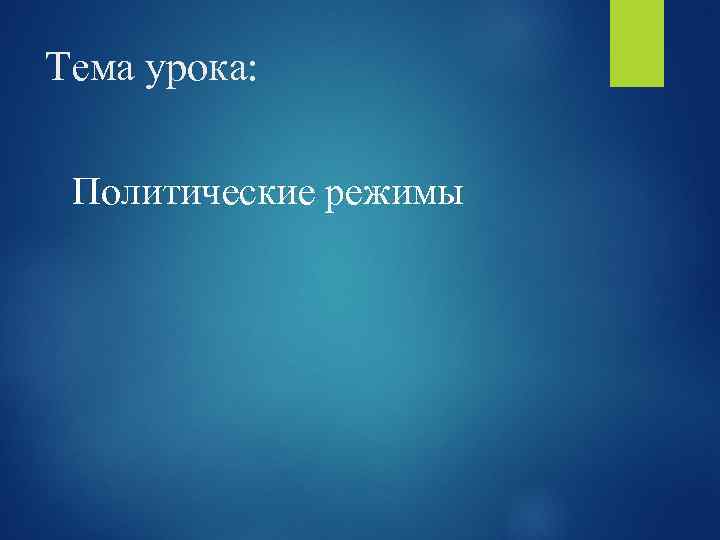 Тема урока:

Политические режимы